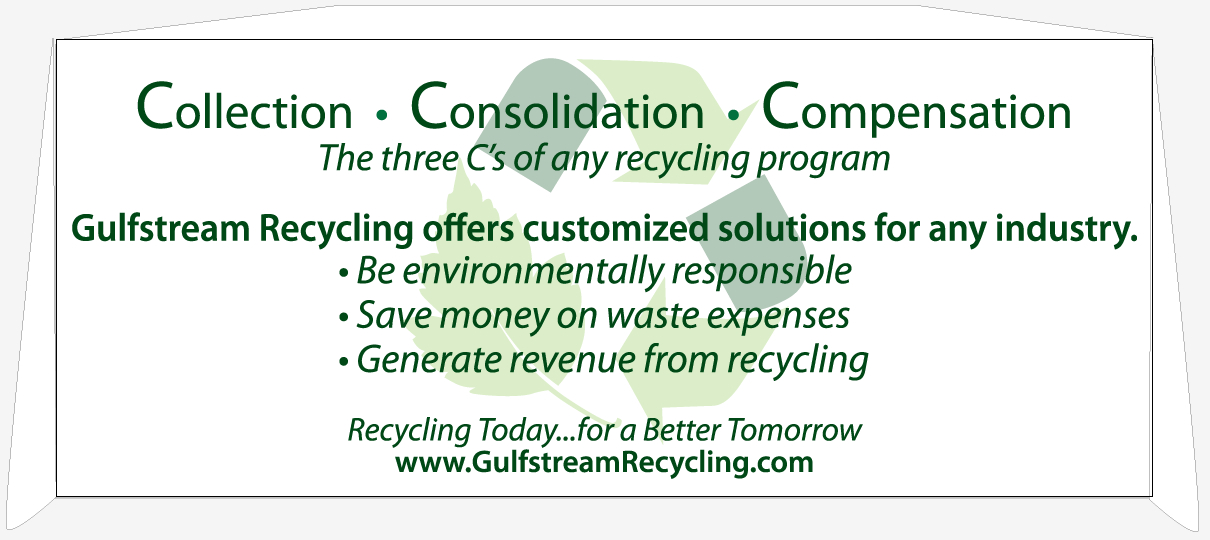 Collection • Consolidation • Compensation
The three C's of any recycling program

Gulfstream Recycling offers customized solutions for any industry.
• Be environmentally responsible
• Save money on waste expenses
• Generate revenue from recycling

Recycling Today...for a Better Tomorrow
www.GulfstreamRecycling.com